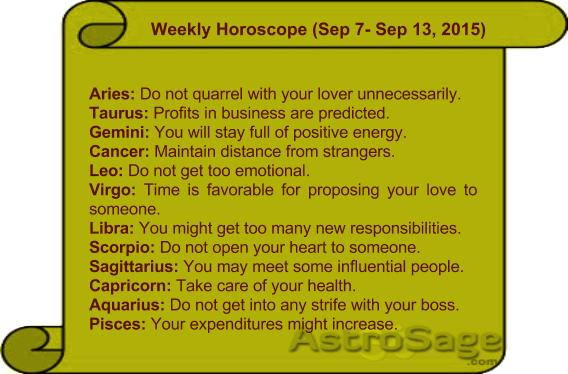 Weekly Horoscope (Sep 7- Sep 13, 2015)

Aries: Do not quarrel with your lover unnecessarily.
Taurus: Profits in business are predicted.
Gemini: You will stay full of positive energy.
Cancer: Maintain distance from strangers.
Leo: Do not get too emotional.
Virgo: Time is favorable for proposing your love to someone.
Libra: You might get too many new responsibilities.
Scorpio: Do not open your heart to someone.
Sagittarius: You may meet some influential people.
Capricorn: Take care of your health.
Aquarius: Do not get into any strife with your boss.
Pisces: Your expenditures might increase.

AstroSage.com